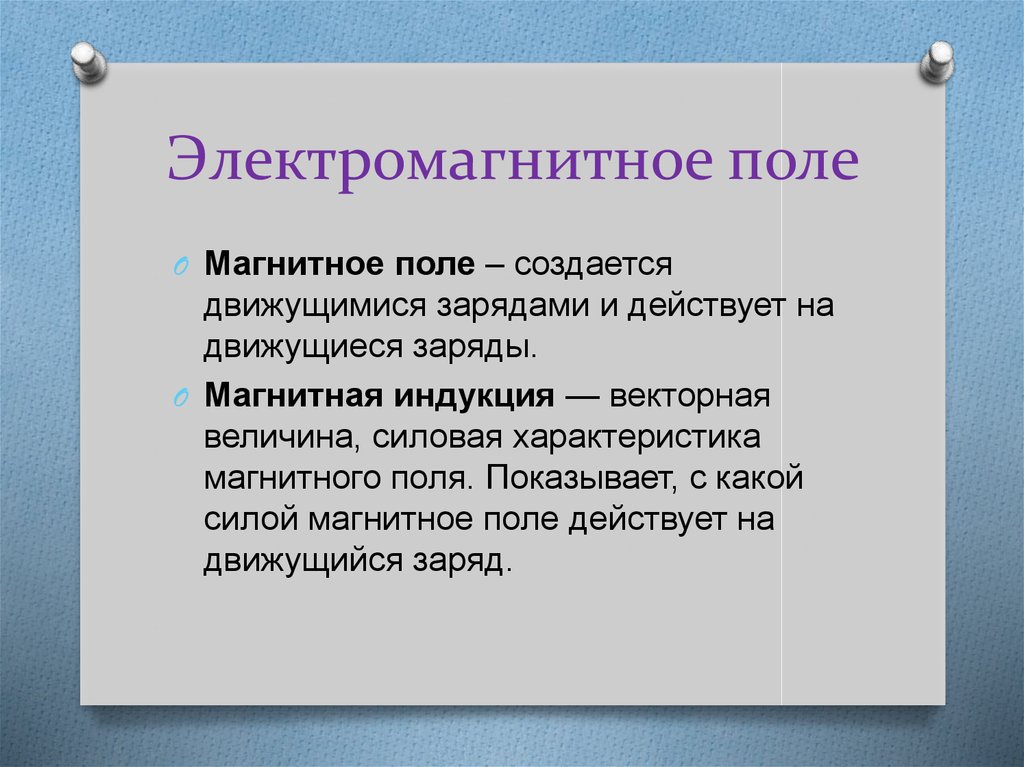 Электромагнитное поле

Магнитное поле – создается движущимися зарядами и действует на движущиеся заряды.

Магнитная индукция — векторная величина, силовая характеристика магнитного поля. Показывает, с какой силой магнитное поле действует на движущийся заряд.